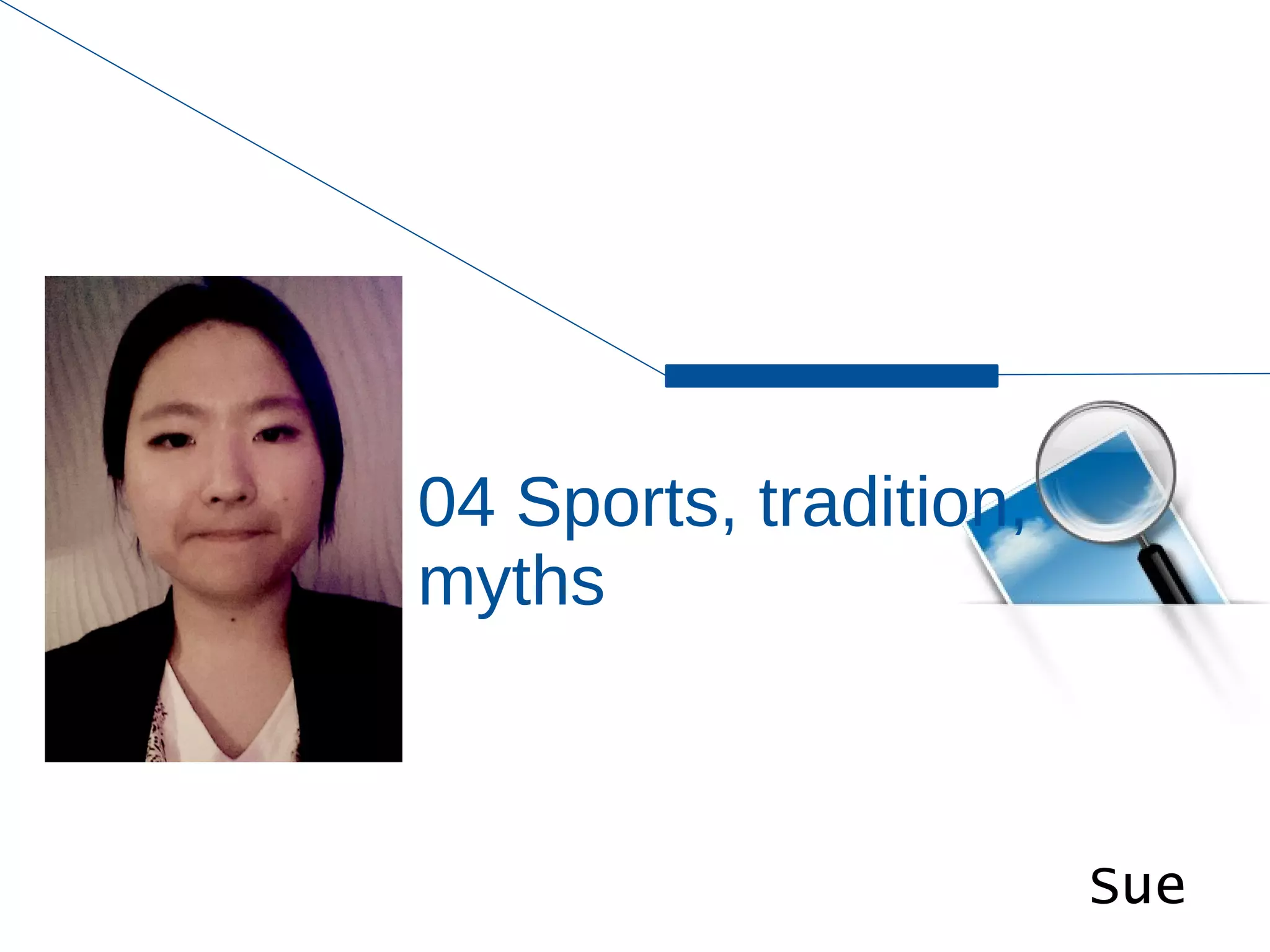 04 Sports, tradition, myths

Sue